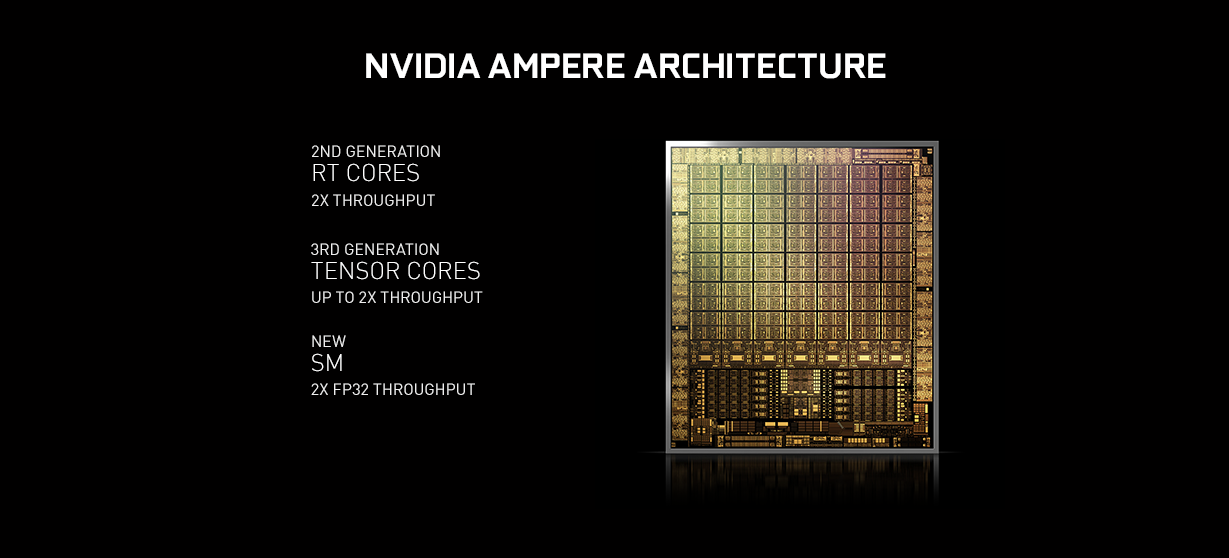 NVIDIA AMPERE ARCHITECTURE

2ND GENERATION
RT CORES
2X THROUGHPUT

3RD GENERATION
TENSOR CORES
UP TO 2X THROUGHPUT

NEW
SM
2X FP32 THROUGHPUT